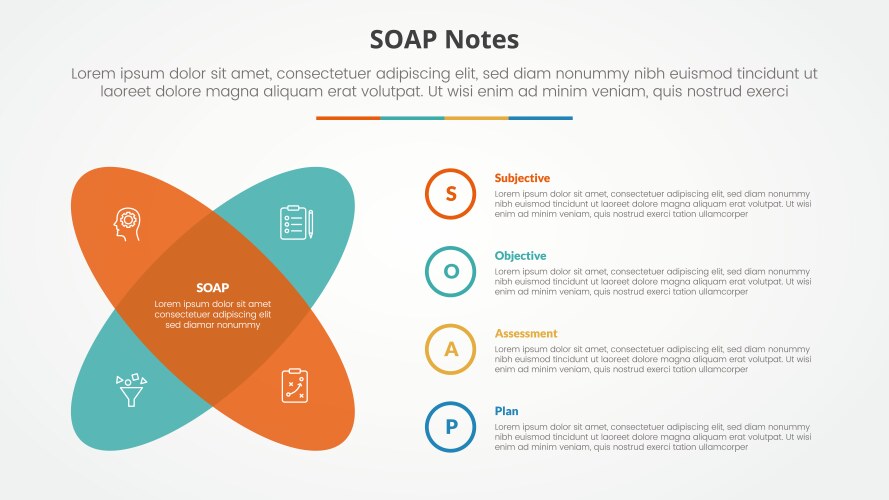 SOAP Notes

Lorem ipsum dolor sit amet, consectetuer adipiscing elit, sed diam nonummy nibh euismod tincidunt ut laoreet dolore magna aliquam erat volutpat. Ut wisi enim ad minim veniam, quis nostrud exerci

SOAP
Lorem ipsum dolor sit amet consectetuer adipiscing elit sed diamar nonummy

S
Subjective
Lorem ipsum dolor sit amet, consectetuer adipiscing elit, sed diam nonummy nibh euismod tincidunt ut laoreet dolore magna aliquam erat volutpat. Ut wisi enim ad minim veniam, quis nostrud exerci tation ullamcorper

O
Objective
Lorem ipsum dolor sit amet, consectetuer adipiscing elit, sed diam nonummy nibh euismod tincidunt ut laoreet dolore magna aliquam erat volutpat. Ut wisi enim ad minim veniam, quis nostrud exerci tation ullamcorper

A
Assessment
Lorem ipsum dolor sit amet, consectetuer adipiscing elit, sed diam nonummy nibh euismod tincidunt ut laoreet dolore magna aliquam erat volutpat. Ut wisi enim ad minim veniam, quis nostrud exerci tation ullamcorper

P
Plan
Lorem ipsum dolor sit amet, consectetuer adipiscing elit, sed diam nonummy nibh euismod tincidunt ut laoreet dolore magna aliquam erat volutpat. Ut wisi enim ad minim veniam, quis nostrud exerci tation ullamcorper